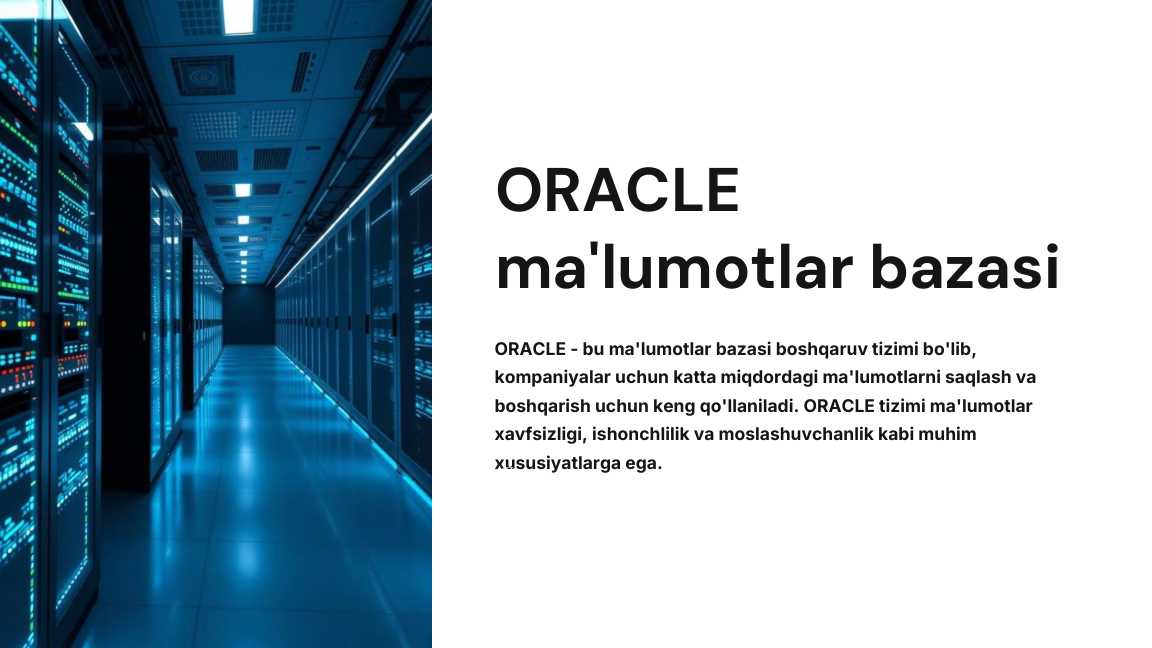 ORACLE
ma'lumotlar bazasi

ORACLE - bu ma'lumotlar bazasi boshqaruv tizimi bo'lib, kompaniyalar uchun katta miqdordagi ma'lumotlarni saqlash va boshqarish uchun keng qo'llaniladi. ORACLE tizimi ma'lumotlar xavfsizligi, ishonchlilik va moslashuvchanlik kabi muhim xususiyatlarga ega.